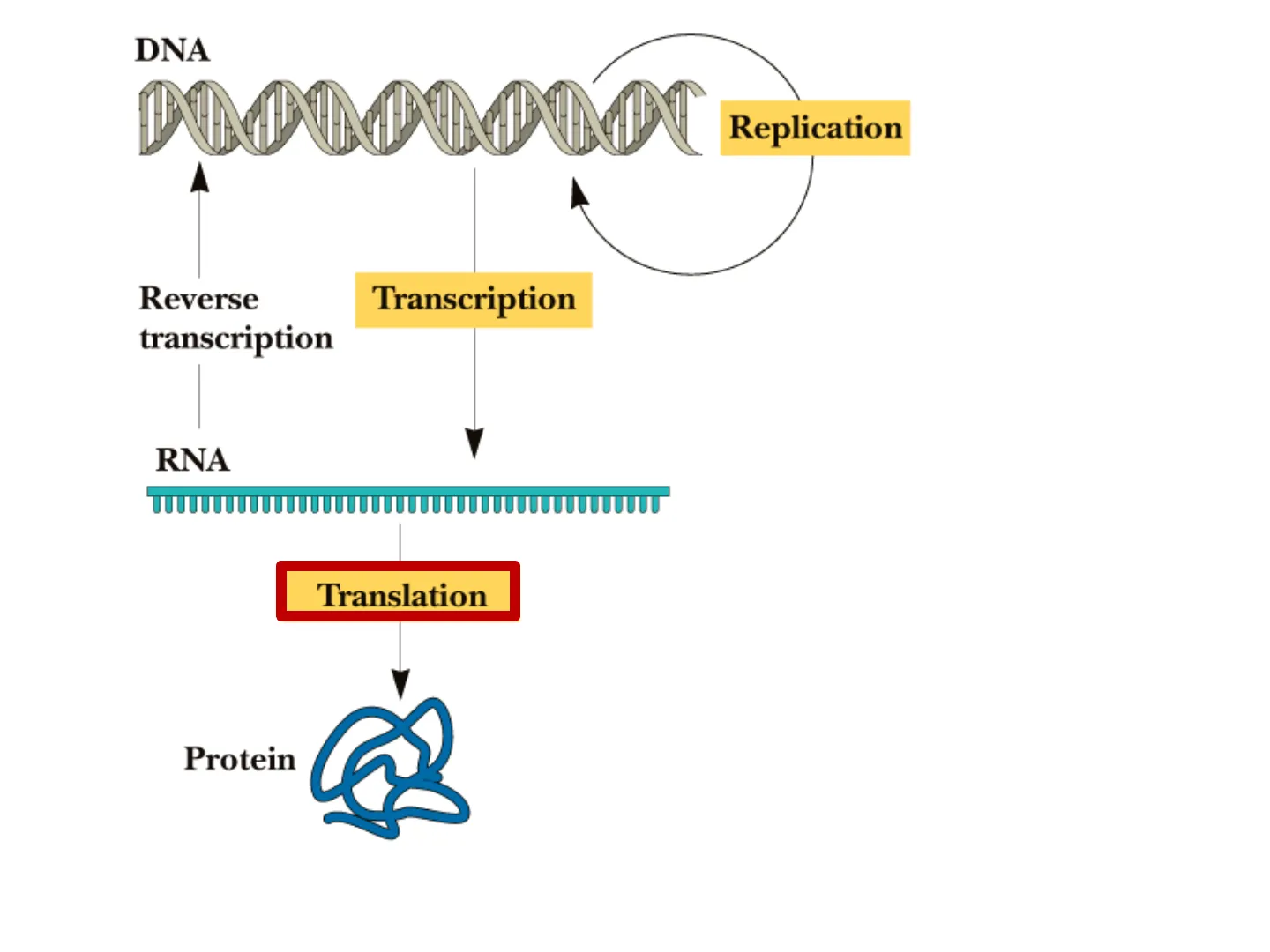 DNA

Replication

Reverse transcription

Transcription

RNA

Translation

Protein